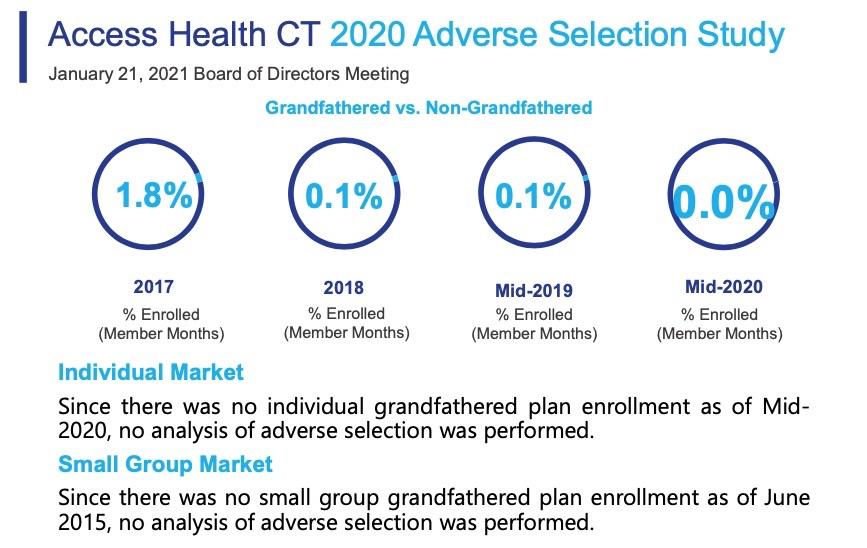 Access Health CT 2020 Adverse Selection Study

January 21, 2021 Board of Directors Meeting

Grandfathered vs. Non-Grandfathered

1.8%

2017

% Enrolled (Member Months)

0.1%

2018

% Enrolled (Member Months)

0.1%

Mid-2019

% Enrolled (Member Months)

0.0%

Mid-2020

% Enrolled (Member Months)

Individual Market

Since there was no individual grandfathered plan enrollment as of Mid-2020, no analysis of adverse selection was performed.

Small Group Market

Since there was no small group grandfathered plan enrollment as of June 2015, no analysis of adverse selection was performed.